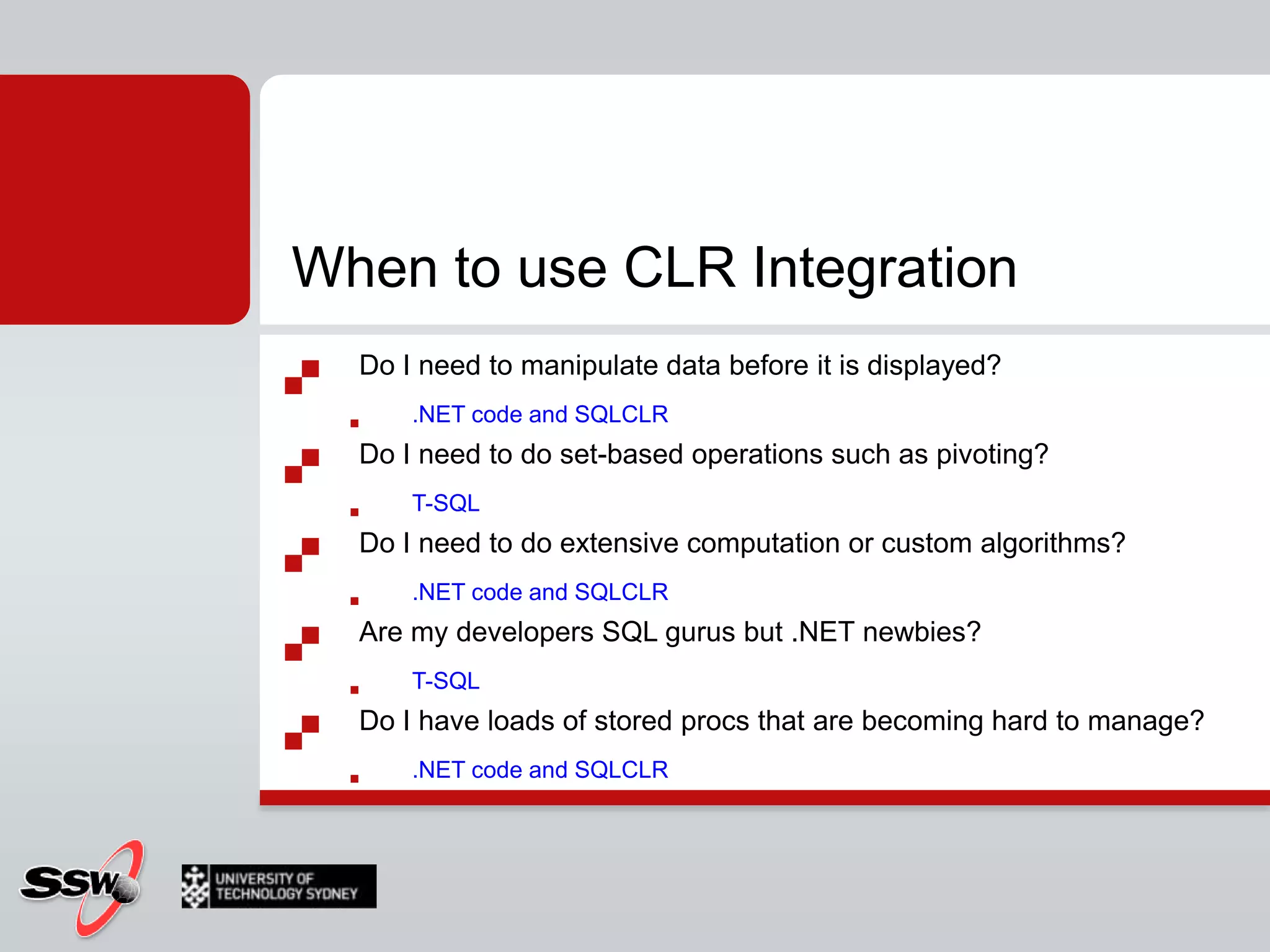 When to use CLR Integration

Do I need to manipulate data before it is displayed?

.NET code and SQLCLR

Do I need to do set-based operations such as pivoting?

T-SQL

Do I need to do extensive computation or custom algorithms?

.NET code and SQLCLR

Are my developers SQL gurus but .NET newbies?

T-SQL

Do I have loads of stored procs that are becoming hard to manage?

.NET code and SQLCLR

SSW

UNIVERSITY OF TECHNOLOGY SYDNEY